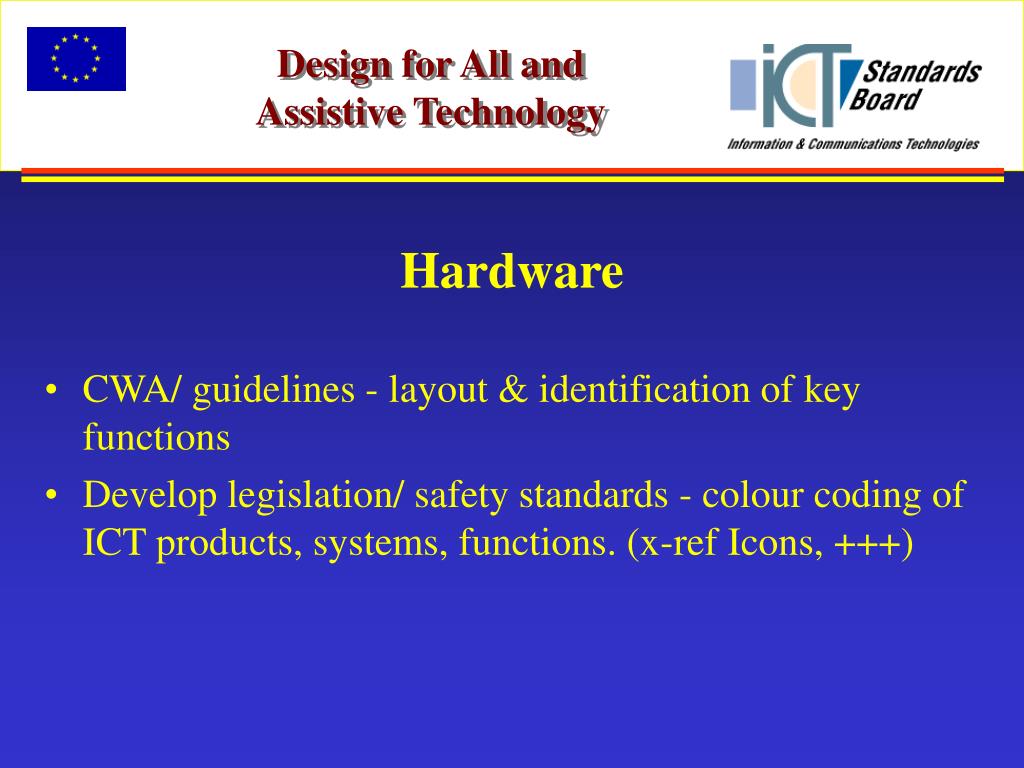 Design for All and Assistive Technology

ICT Standards Board

Information & Communications Technologies

Hardware

• CWA/ guidelines - layout & identification of key functions

• Develop legislation/ safety standards - colour coding of ICT products, systems, functions. (x-ref Icons, +++)